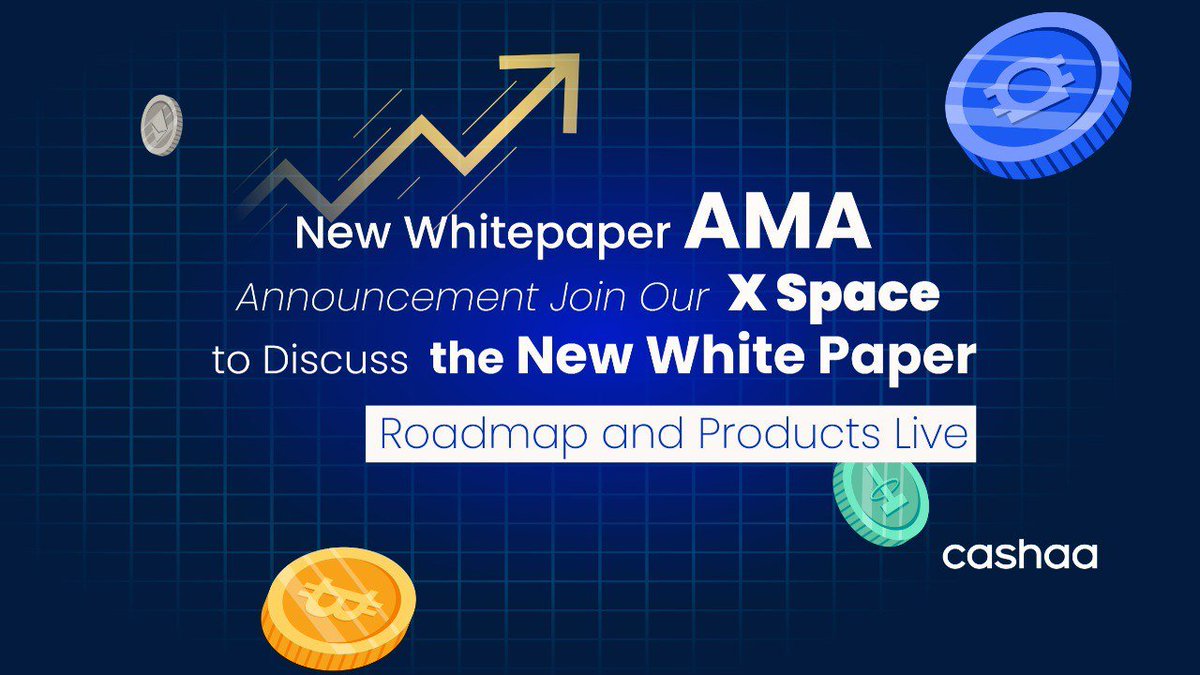 New Whitepaper AMA
Announcement Join Our X Space to Discuss the New White Paper
Roadmap and Products Live

cashaa